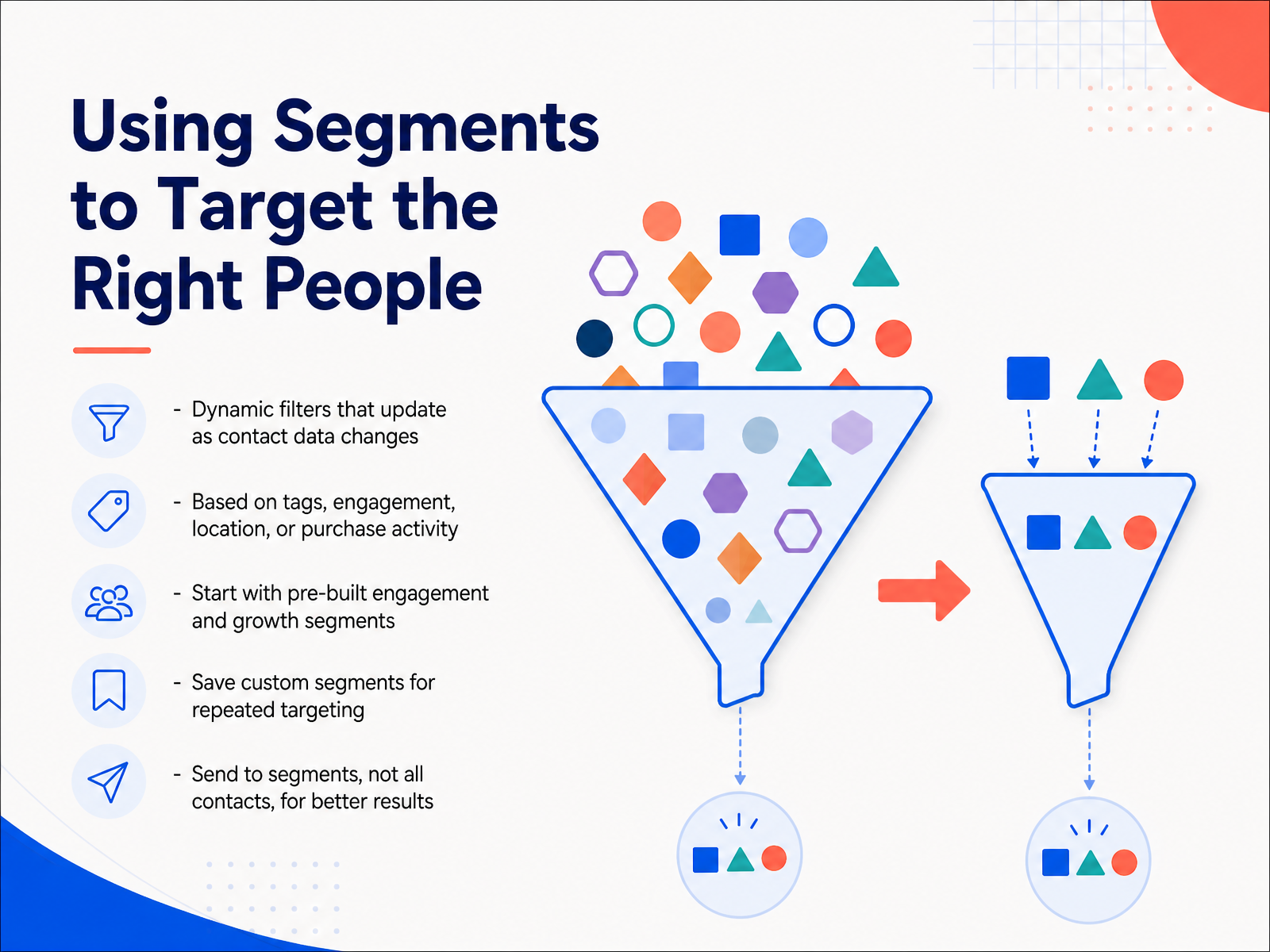 Using Segments to Target the Right People

- Dynamic filters that update as contact data changes

- Based on tags, engagement, location, or purchase activity

- Start with pre-built engagement and growth segments

- Save custom segments for repeated targeting

- Send to segments, not all contacts, for better results